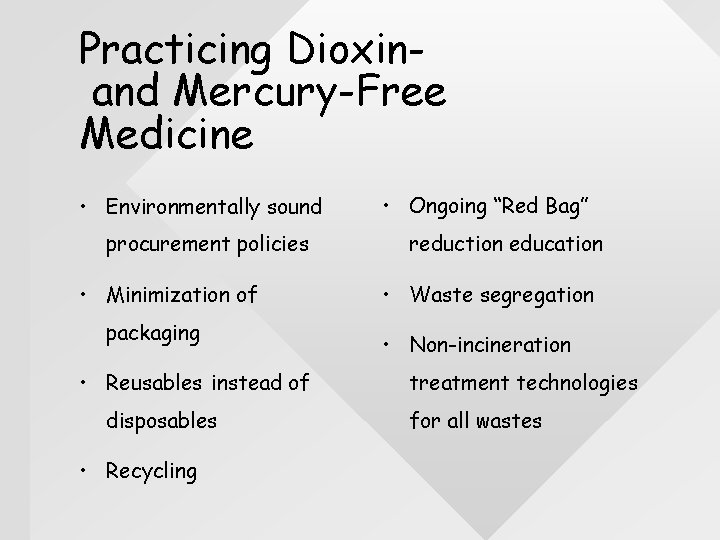 Practicing Dioxin- and Mercury-Free Medicine

• Environmentally sound procurement policies

• Minimization of packaging

• Reusables instead of disposables

• Recycling

• Ongoing “Red Bag” reduction education

• Waste segregation

• Non-incineration treatment technologies for all wastes